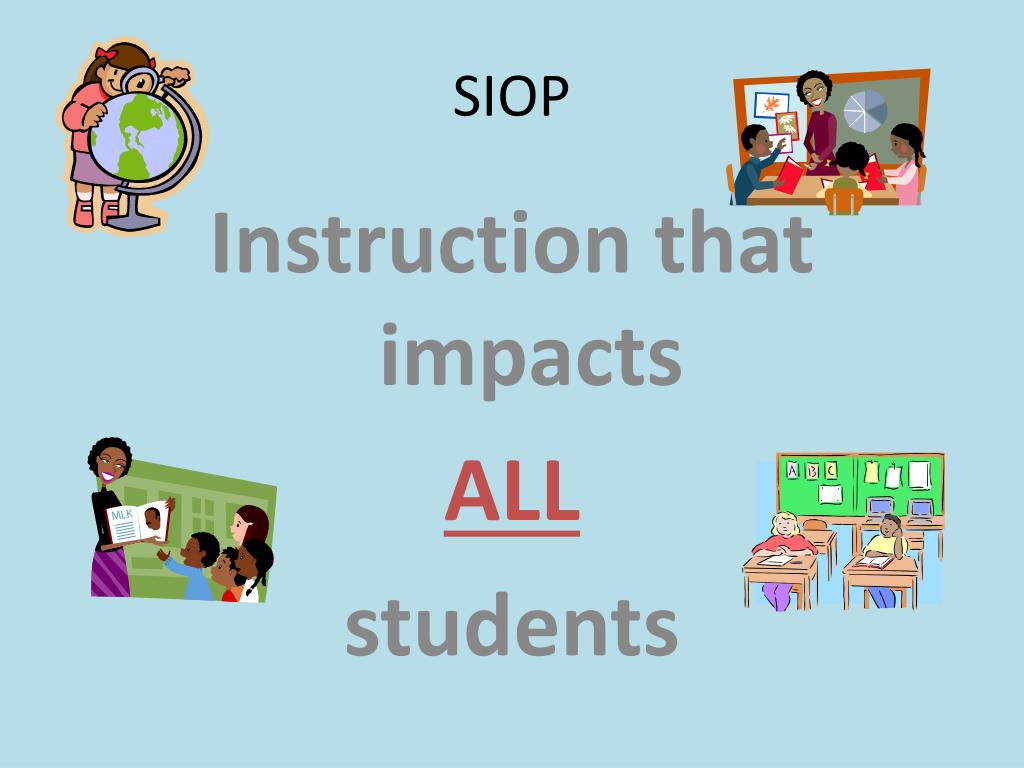 SIOP

Instruction that impacts

ALL

students

MLK

A B C